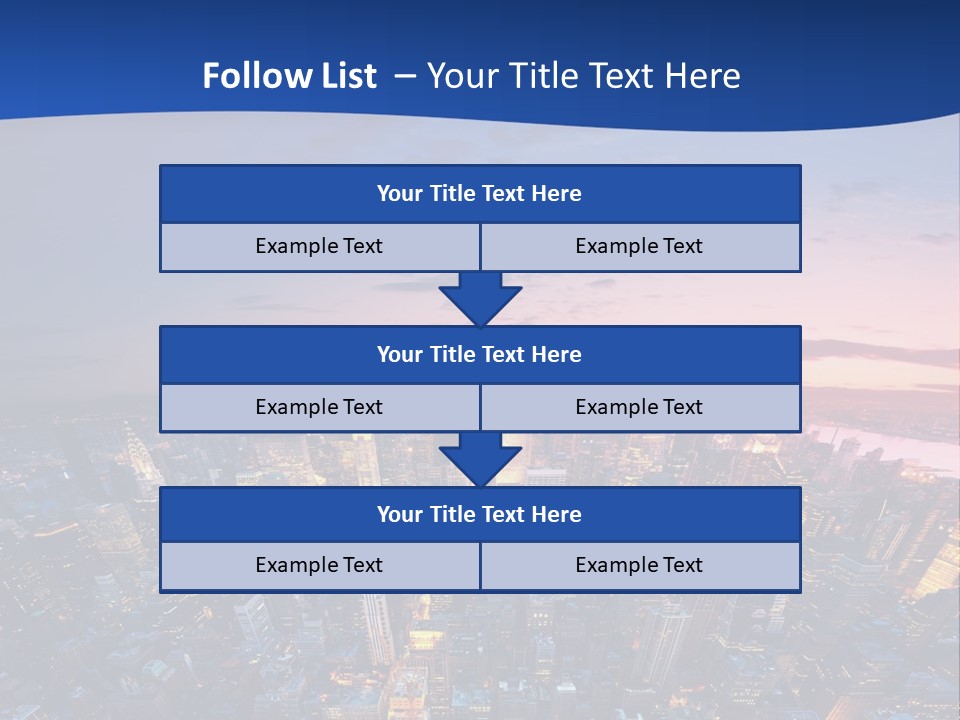 Follow List – Your Title Text Here

Your Title Text Here

Example Text

Example Text

Your Title Text Here

Example Text

Example Text

Your Title Text Here

Example Text

Example Text